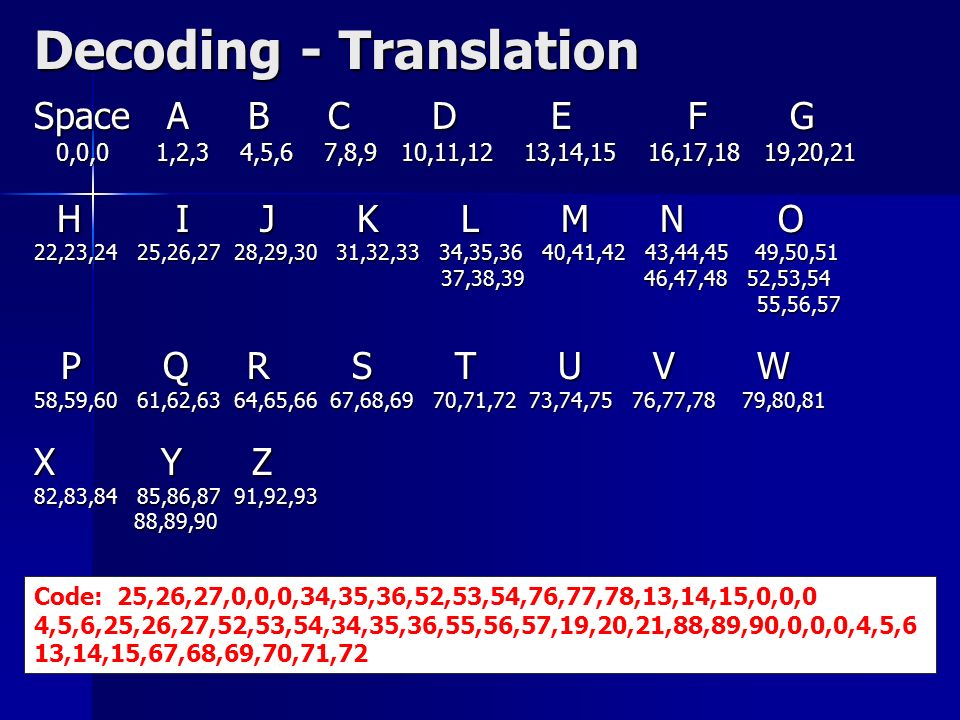 Decoding - Translation

| Space | A | B | C | D | E | F | G |
|---|---|---|---|---|---|---|---|
| 0,0,0 | 1,2,3 | 4,5,6 | 7,8,9 | 10,11,12 | 13,14,15 | 16,17,18 | 19,20,21 |

| H | I | J | K | L | M | N | O |
|---|---|---|---|---|---|---|---|
| 22,23,24 | 25,26,27 | 28,29,30 | 31,32,33 | 34,35,36 37,38,39 | 40,41,42 | 43,44,45 46,47,48 | 49,50,51 52,53,54 55,56,57 |

| P | Q | R | S | T | U | V | W |
|---|---|---|---|---|---|---|---|
| 58,59,60 | 61,62,63 | 64,65,66 | 67,68,69 | 70,71,72 | 73,74,75 | 76,77,78 | 79,80,81 |

| X | Y | Z |
|---|---|---|
| 82,83,84 | 85,86,87 88,89,90 | 91,92,93 |

Code: 25,26,27,0,0,0,34,35,36,52,53,54,76,77,78,13,14,15,0,0,0 4,5,6,25,26,27,52,53,54,34,35,36,55,56,57,19,20,21,88,89,90,0,0,0,4,5,6 13,14,15,67,68,69,70,71,72